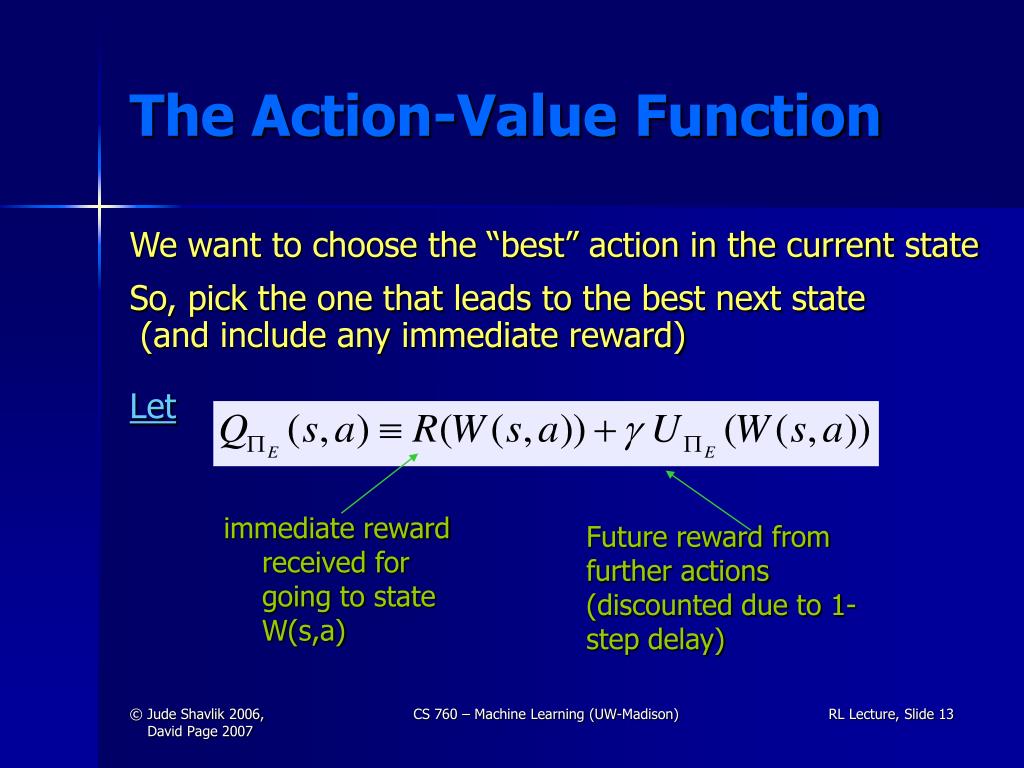 The Action-Value Function

We want to choose the “best” action in the current state

So, pick the one that leads to the best next state (and include any immediate reward)

Let $Q_{\Pi_E}(s,a) \equiv R(W(s,a)) + \gamma\, U_{\Pi_E}(W(s,a))$

immediate reward received for going to state W(s,a)

Future reward from further actions (discounted due to 1-step delay)

© Jude Shavlik 2006, David Page 2007

CS 760 – Machine Learning (UW-Madison)

RL Lecture, Slide 13